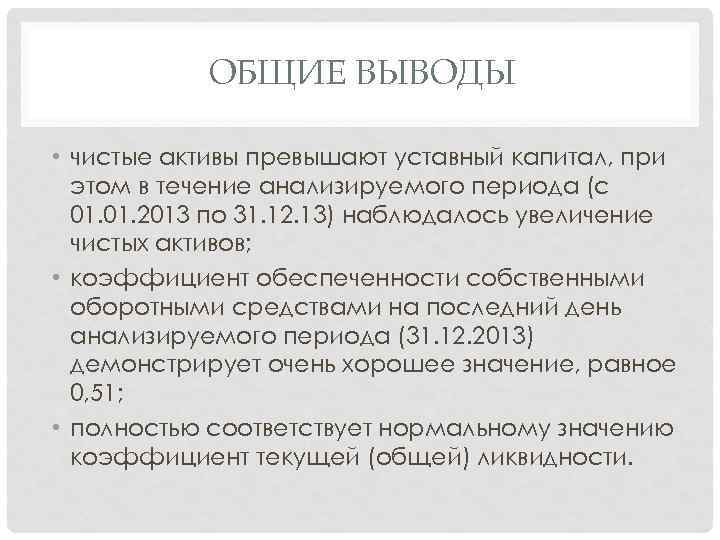 ОБЩИЕ ВЫВОДЫ

• чистые активы превышают уставный капитал, при этом в течение анализируемого периода (с 01.01.2013 по 31.12.13) наблюдалось увеличение чистых активов;

• коэффициент обеспеченности собственными оборотными средствами на последний день анализируемого периода (31.12.2013) демонстрирует очень хорошее значение, равное 0,51;

• полностью соответствует нормальному значению коэффициент текущей (общей) ликвидности.